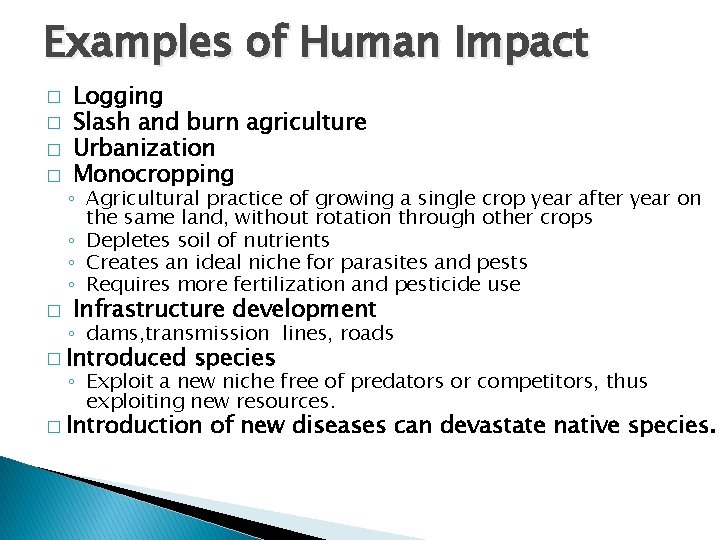 Examples of Human Impact

□ Logging
□ Slash and burn agriculture
□ Urbanization
□ Monocropping
◦ Agricultural practice of growing a single crop year after year on the same land, without rotation through other crops
◦ Depletes soil of nutrients
◦ Creates an ideal niche for parasites and pests
◦ Requires more fertilization and pesticide use
□ Infrastructure development
◦ dams,transmission lines, roads
□ Introduced species
◦ Exploit a new niche free of predators or competitors, thus exploiting new resources.
□ Introduction of new diseases can devastate native species.